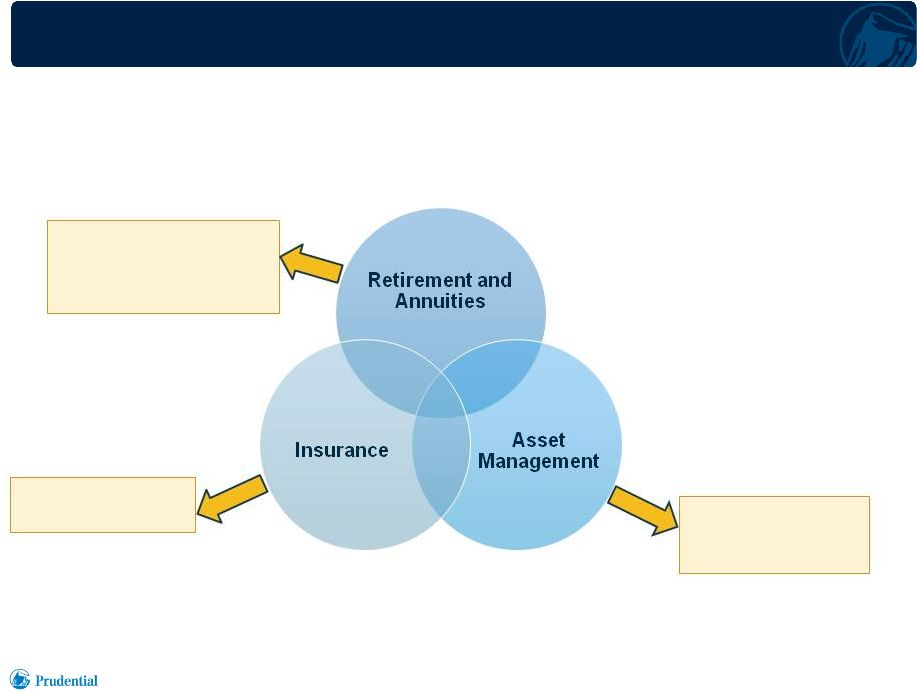 Retirement and Annuities

Insurance

Asset Management

Prudential